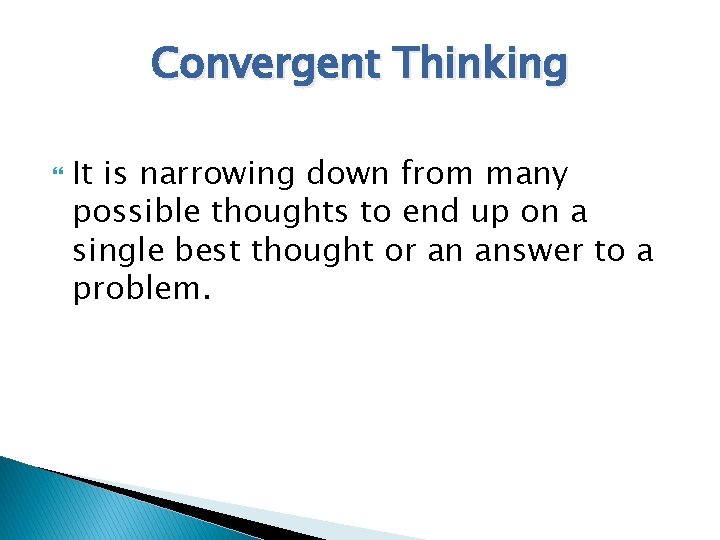 Convergent Thinking

It is narrowing down from many possible thoughts to end up on a single best thought or an answer to a problem.